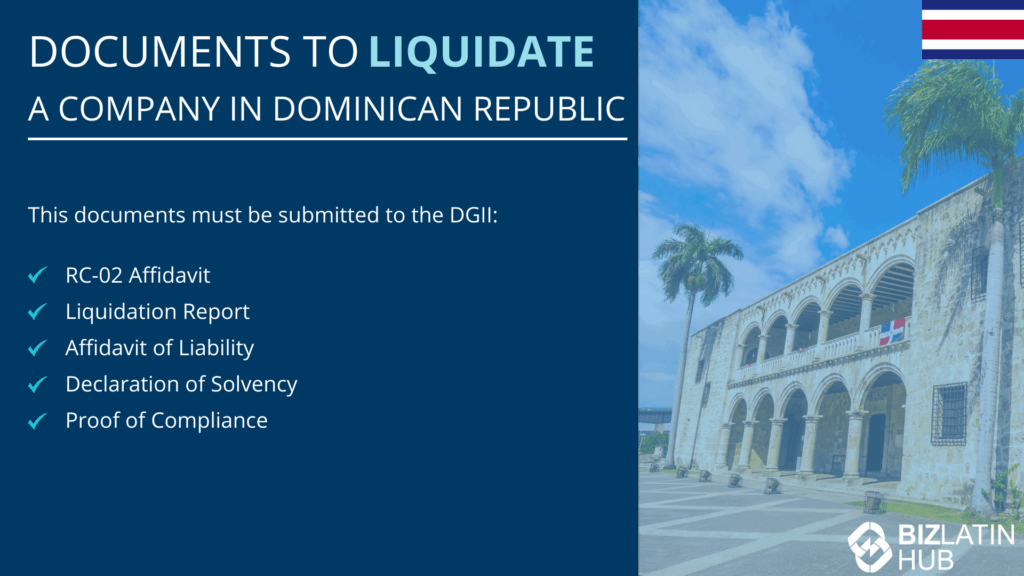 DOCUMENTS TO LIQUIDATE
A COMPANY IN DOMINICAN REPUBLIC

This documents must be submitted to the DGII:

✓ RC-02 Affidavit
✓ Liquidation Report
✓ Affidavit of Liability
✓ Declaration of Solvency
✓ Proof of Compliance

BIZLATIN HUB